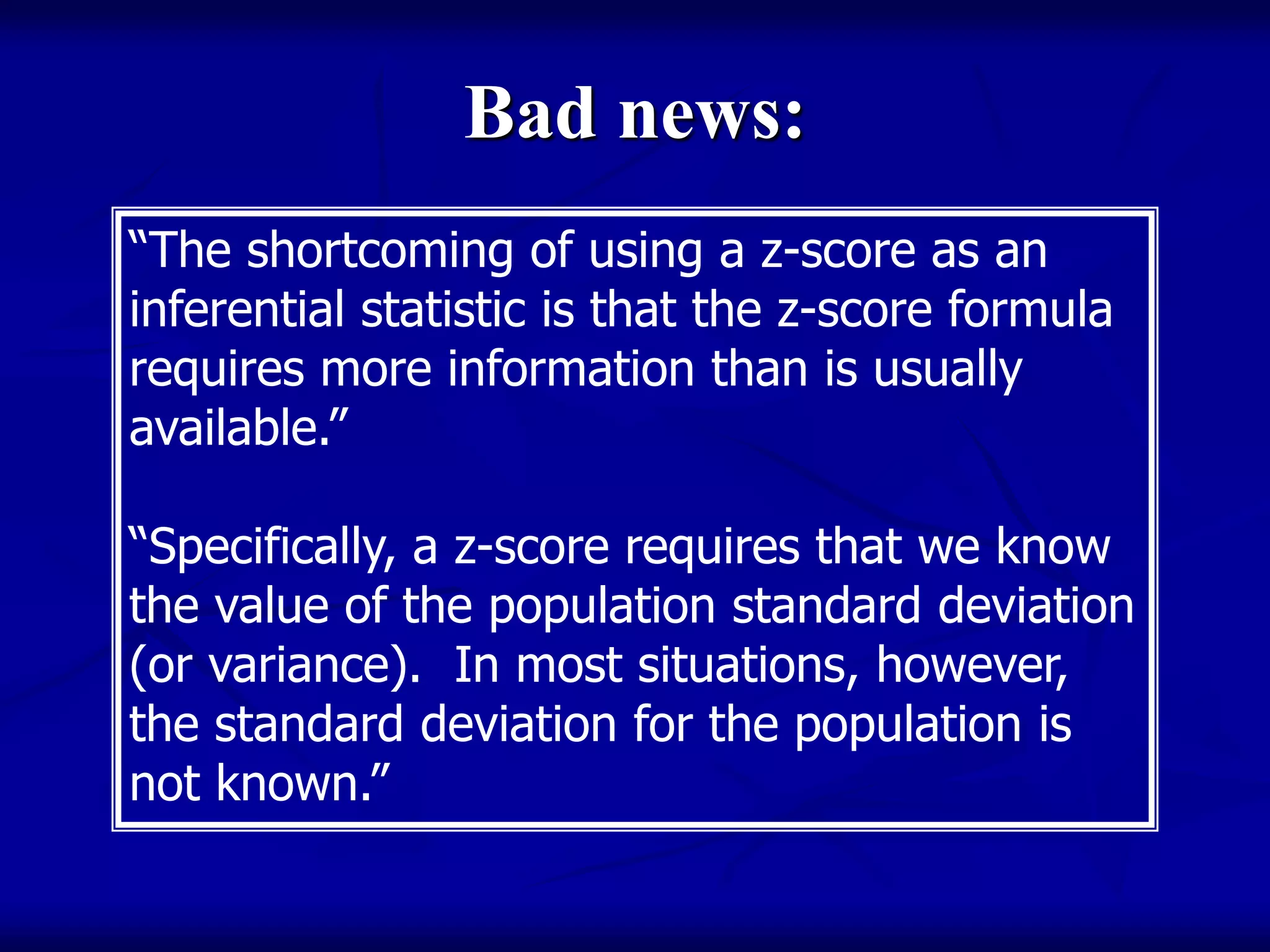 Bad news:

“The shortcoming of using a z-score as an inferential statistic is that the z-score formula requires more information than is usually available.”

“Specifically, a z-score requires that we know the value of the population standard deviation (or variance). In most situations, however, the standard deviation for the population is not known.”